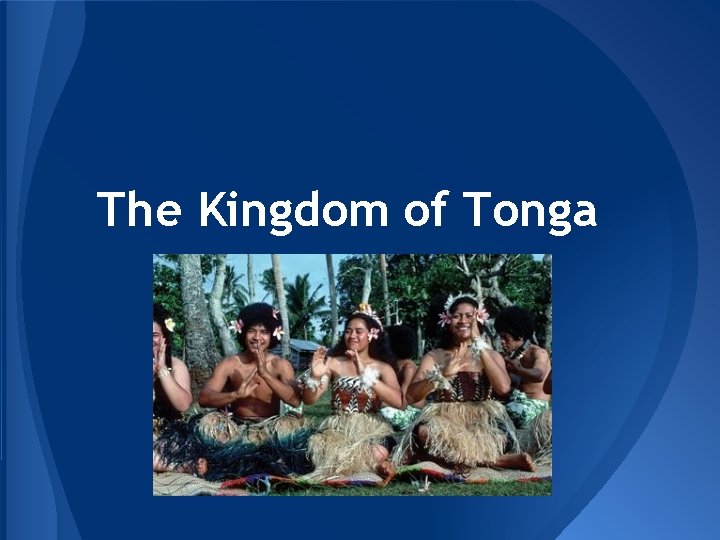 The Kingdom of Tonga